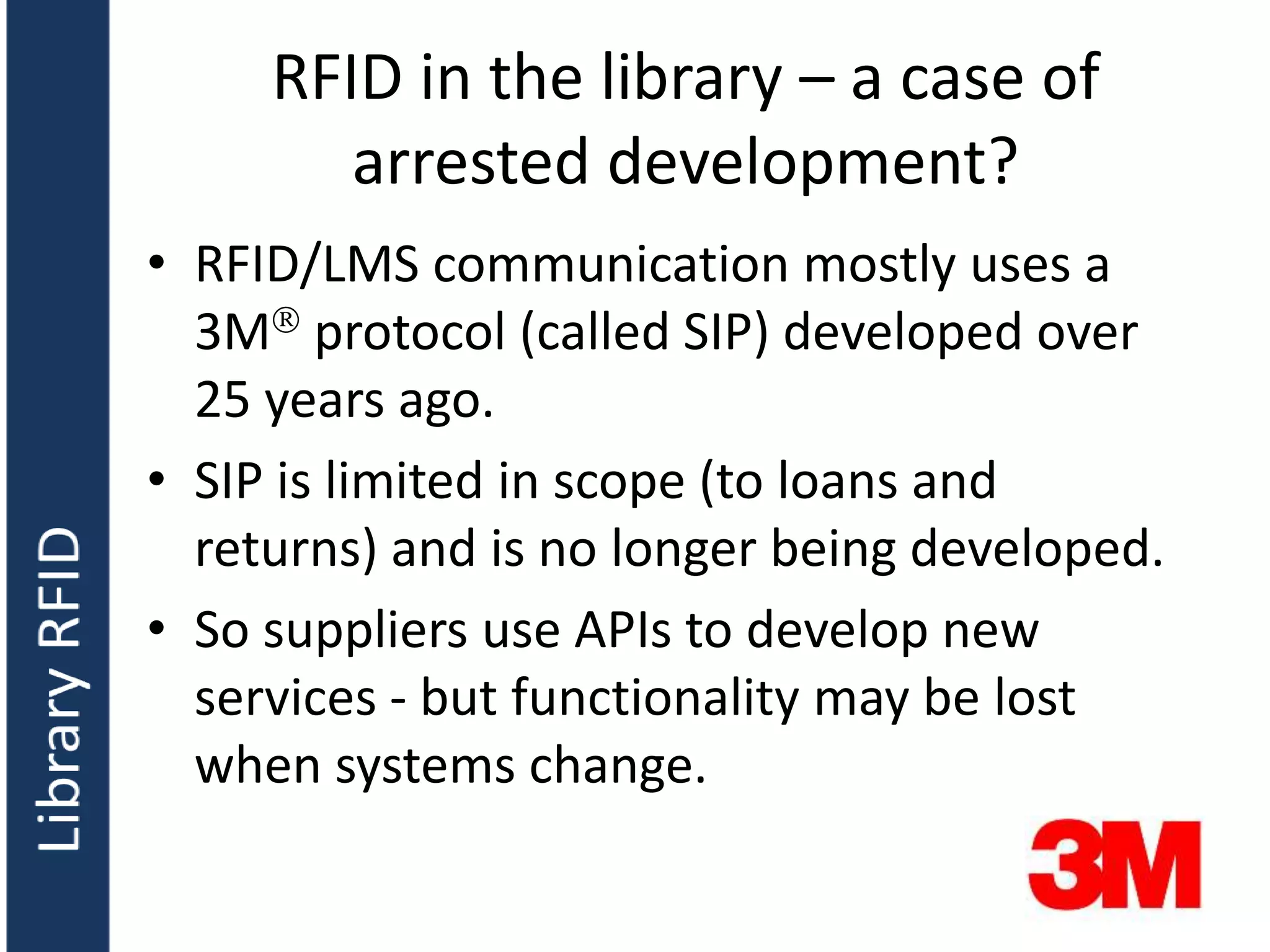 Library RFID

RFID in the library – a case of arrested development?

• RFID/LMS communication mostly uses a 3M® protocol (called SIP) developed over 25 years ago.

• SIP is limited in scope (to loans and returns) and is no longer being developed.

• So suppliers use APIs to develop new services - but functionality may be lost when systems change.

3M